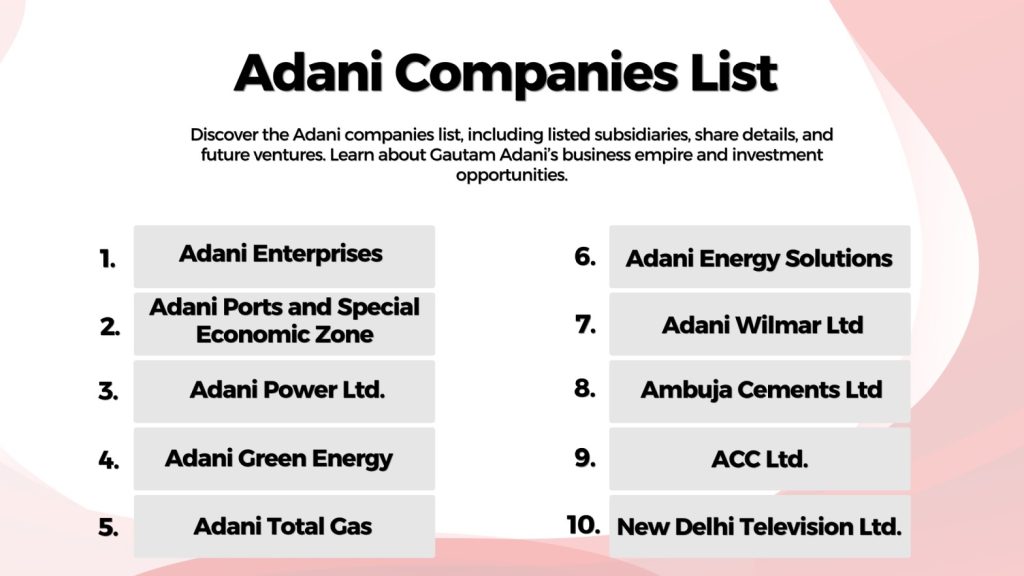 Adani Companies List

Discover the Adani companies list, including listed subsidiaries, share details, and future ventures. Learn about Gautam Adani's business empire and investment opportunities.

1. Adani Enterprises

2. Adani Ports and Special Economic Zone

3. Adani Power Ltd.

4. Adani Green Energy

5. Adani Total Gas

6. Adani Energy Solutions

7. Adani Wilmar Ltd

8. Ambuja Cements Ltd

9. ACC Ltd.

10. New Delhi Television Ltd.